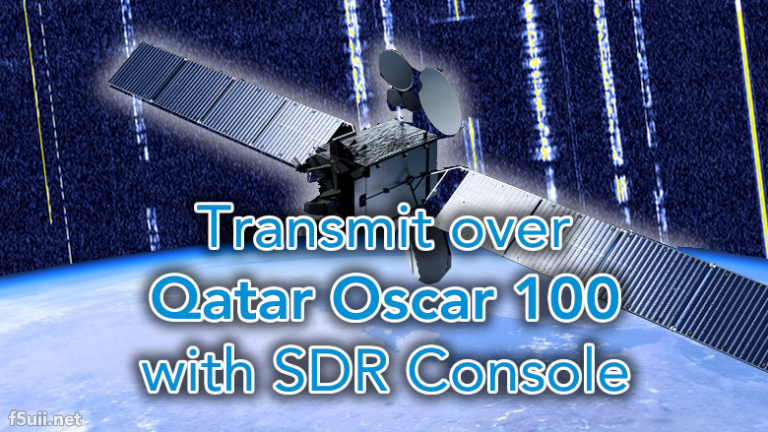 Transmit over Qatar Oscar 100 with SDR Console

f5uii.net